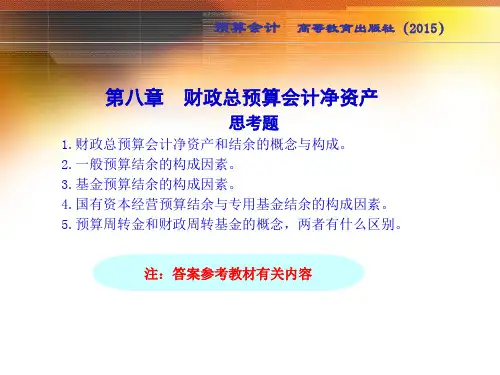 预算会计　高等教育出版社（2015）

第八章　财政总预算会计净资产
思考题

1.财政总预算会计净资产和结余的概念与构成。
2.一般预算结余的构成因素。
3.基金预算结余的构成因素。
4.国有资本经营预算结余与专用基金结余的构成因素。
5.预算周转金和财政周转基金的概念，两者有什么区别。

注：答案参考教材有关内容